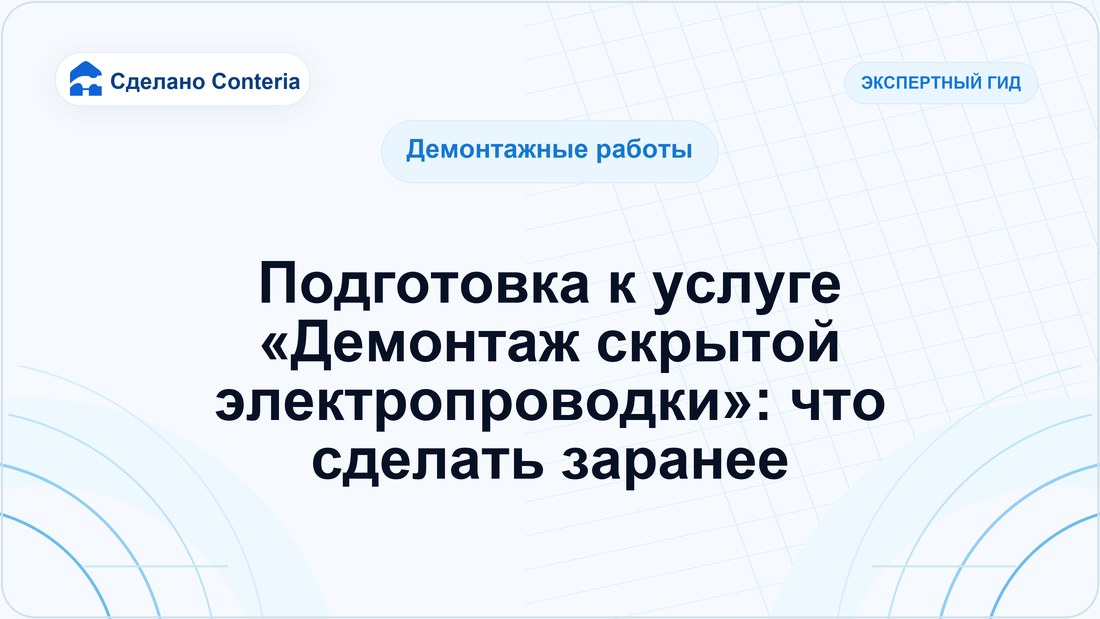 Сделано Conteria

ЭКСПЕРТНЫЙ ГИД

Демонтажные работы

Подготовка к услуге «Демонтаж скрытой электропроводки»: что сделать заранее